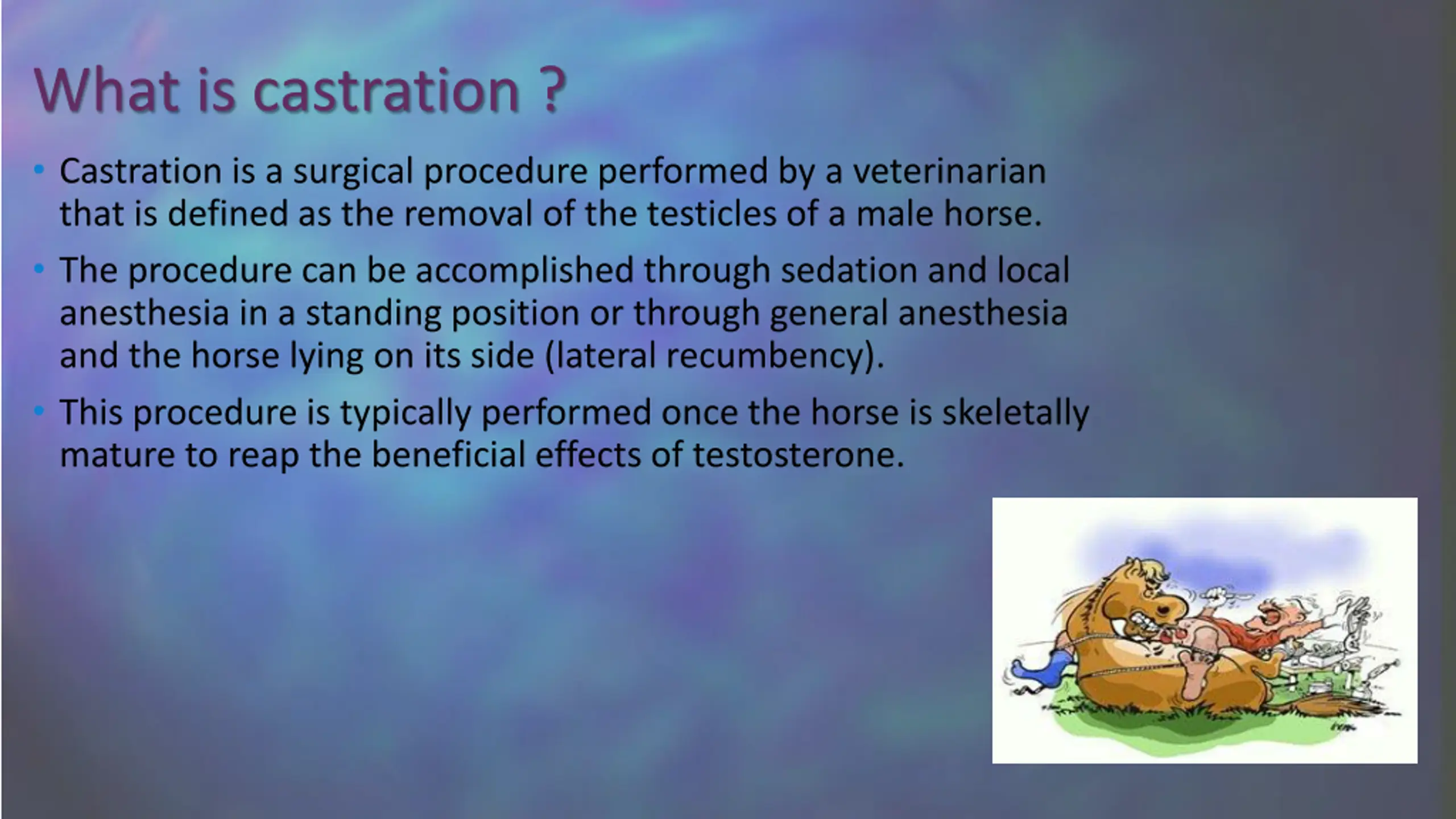 What is castration ?

• Castration is a surgical procedure performed by a veterinarian that is defined as the removal of the testicles of a male horse.

• The procedure can be accomplished through sedation and local anesthesia in a standing position or through general anesthesia and the horse lying on its side (lateral recumbency).

• This procedure is typically performed once the horse is skeletally mature to reap the beneficial effects of testosterone.